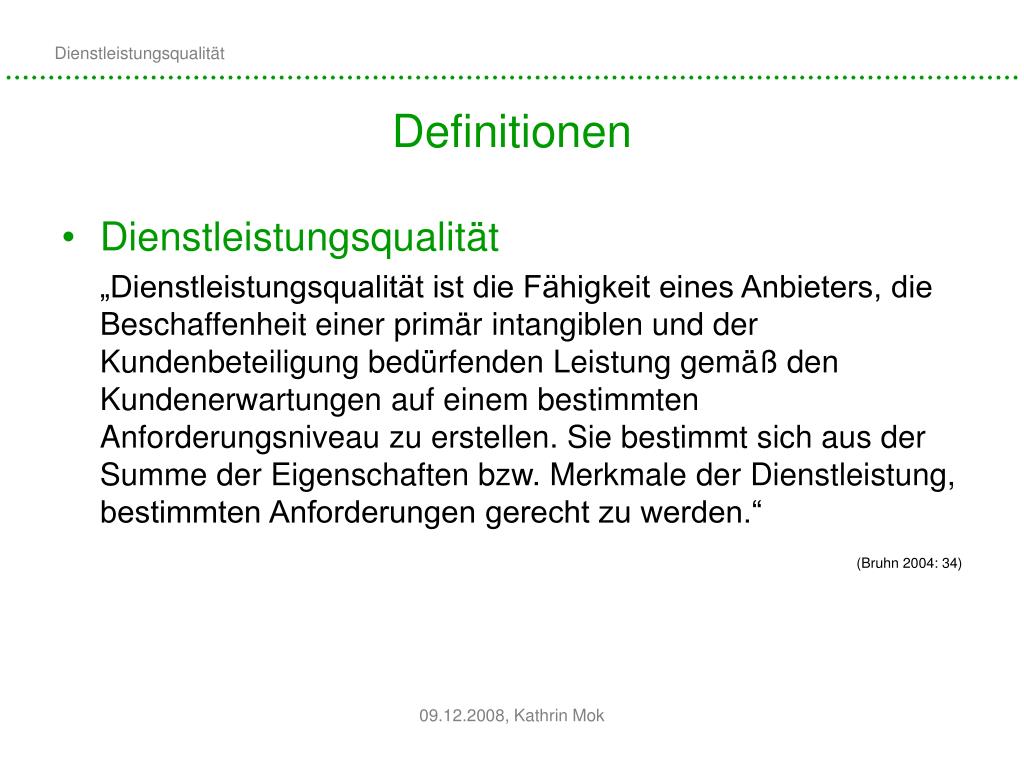 Dienstleistungsqualität

Definitionen

• Dienstleistungsqualität

„Dienstleistungsqualität ist die Fähigkeit eines Anbieters, die Beschaffenheit einer primär intangiblen und der Kundenbeteiligung bedürfenden Leistung gemäß den Kundenerwartungen auf einem bestimmten Anforderungsniveau zu erstellen. Sie bestimmt sich aus der Summe der Eigenschaften bzw. Merkmale der Dienstleistung, bestimmten Anforderungen gerecht zu werden.“

(Bruhn 2004: 34)

09.12.2008, Kathrin Mok